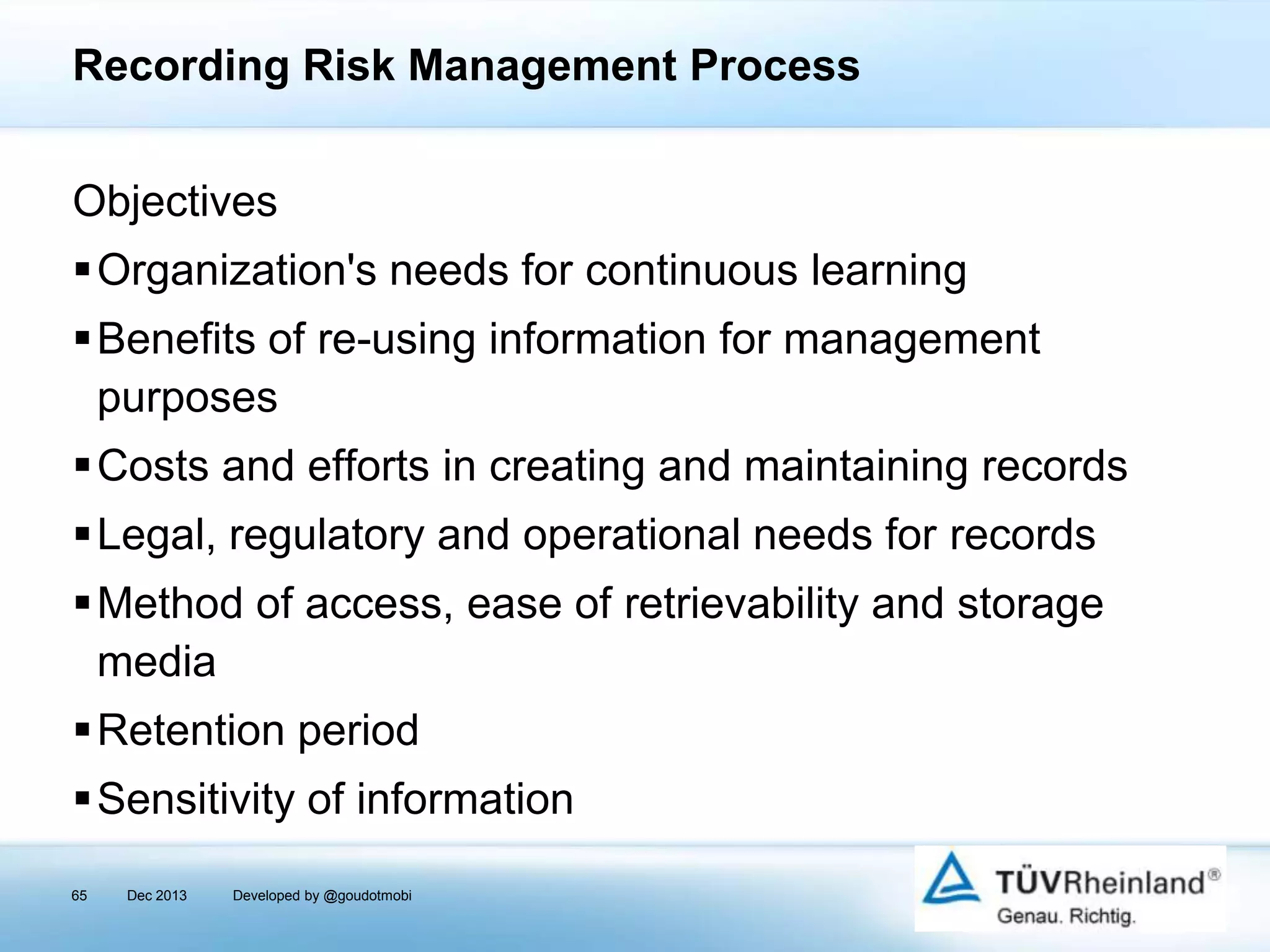 Recording Risk Management Process

Objectives

▪ Organization's needs for continuous learning

▪ Benefits of re-using information for management purposes

▪ Costs and efforts in creating and maintaining records

▪ Legal, regulatory and operational needs for records

▪ Method of access, ease of retrievability and storage media

▪ Retention period

▪ Sensitivity of information

65 Dec 2013 Developed by @goudotmobi

TÜVRheinland®
Genau. Richtig.